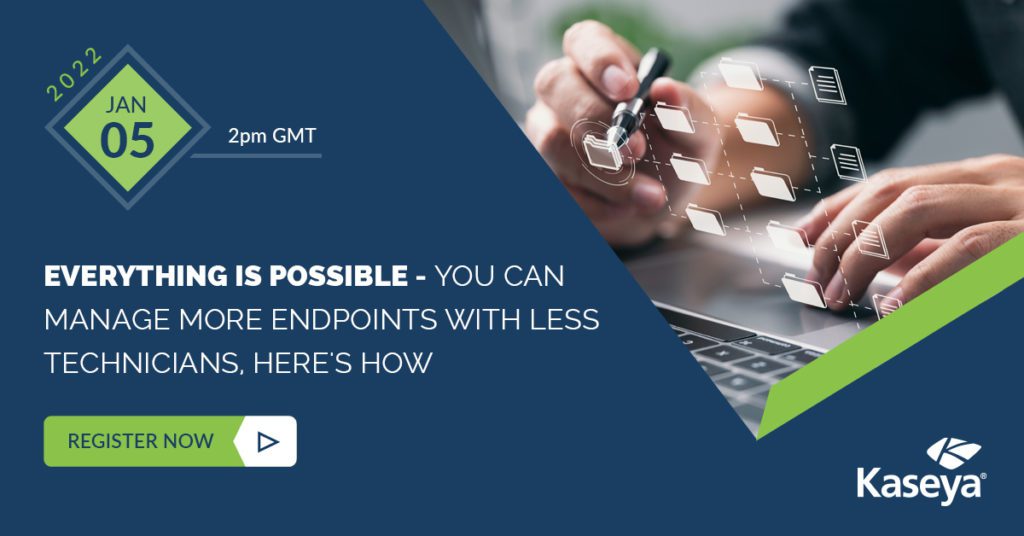 2022
JAN
05
2pm GMT

EVERYTHING IS POSSIBLE - YOU CAN MANAGE MORE ENDPOINTS WITH LESS TECHNICIANS, HERE'S HOW

REGISTER NOW

Kaseya®